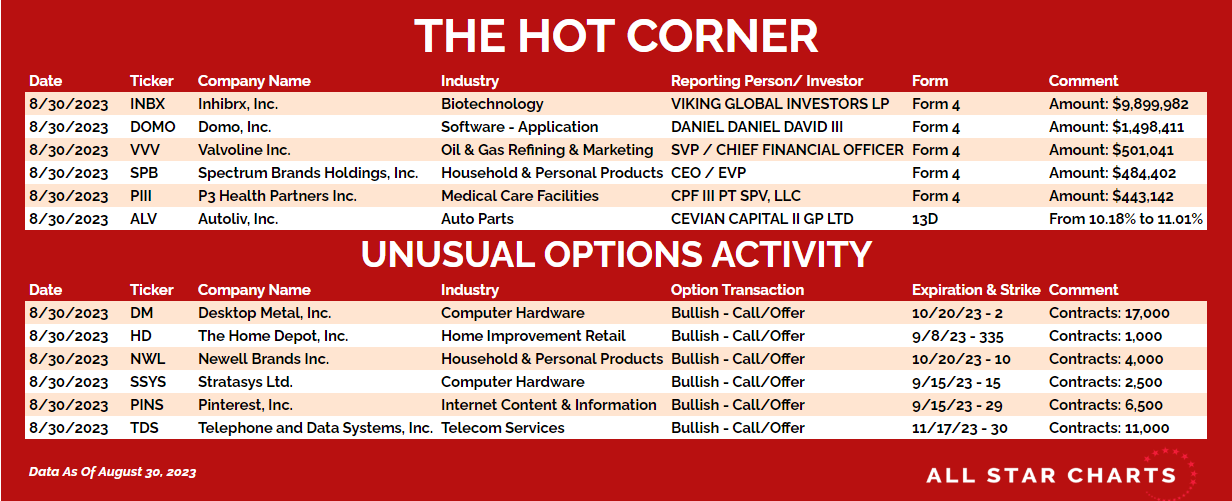 THE HOT CORNER

| Date | Ticker | Company Name | Industry | Reporting Person/ Investor | Form | Comment |
|---|---|---|---|---|---|---|
| 8/30/2023 | INBX | Inhibrx, Inc. | Biotechnology | VIKING GLOBAL INVESTORS LP | Form 4 | Amount: $9,899,982 |
| 8/30/2023 | DOMO | Domo, Inc. | Software - Application | DANIEL DANIEL DAVID III | Form 4 | Amount: $1,498,411 |
| 8/30/2023 | VVV | Valvoline Inc. | Oil & Gas Refining & Marketing | SVP / CHIEF FINANCIAL OFFICER | Form 4 | Amount: $501,041 |
| 8/30/2023 | SPB | Spectrum Brands Holdings, Inc. | Household & Personal Products | CEO / EVP | Form 4 | Amount: $484,402 |
| 8/30/2023 | PIII | P3 Health Partners Inc. | Medical Care Facilities | CPF III PT SPV, LLC | Form 4 | Amount: $443,142 |
| 8/30/2023 | ALV | Autoliv, Inc. | Auto Parts | CEVIAN CAPITAL II GP LTD | 13D | From 10.18% to 11.01% |

UNUSUAL OPTIONS ACTIVITY

| Date | Ticker | Company Name | Industry | Option Transaction | Expiration & Strike | Comment |
|---|---|---|---|---|---|---|
| 8/30/2023 | DM | Desktop Metal, Inc. | Computer Hardware | Bullish - Call/Offer | 10/20/23 - 2 | Contracts: 17,000 |
| 8/30/2023 | HD | The Home Depot, Inc. | Home Improvement Retail | Bullish - Call/Offer | 9/8/23 - 335 | Contracts: 1,000 |
| 8/30/2023 | NWL | Newell Brands Inc. | Household & Personal Products | Bullish - Call/Offer | 10/20/23 - 10 | Contracts: 4,000 |
| 8/30/2023 | SSYS | Stratasys Ltd. | Computer Hardware | Bullish - Call/Offer | 9/15/23 - 15 | Contracts: 2,500 |
| 8/30/2023 | PINS | Pinterest, Inc. | Internet Content & Information | Bullish - Call/Offer | 9/15/23 - 29 | Contracts: 6,500 |
| 8/30/2023 | TDS | Telephone and Data Systems, Inc. | Telecom Services | Bullish - Call/Offer | 11/17/23 - 30 | Contracts: 11,000 |

Data As Of August 30, 2023

ALL STAR CHARTS